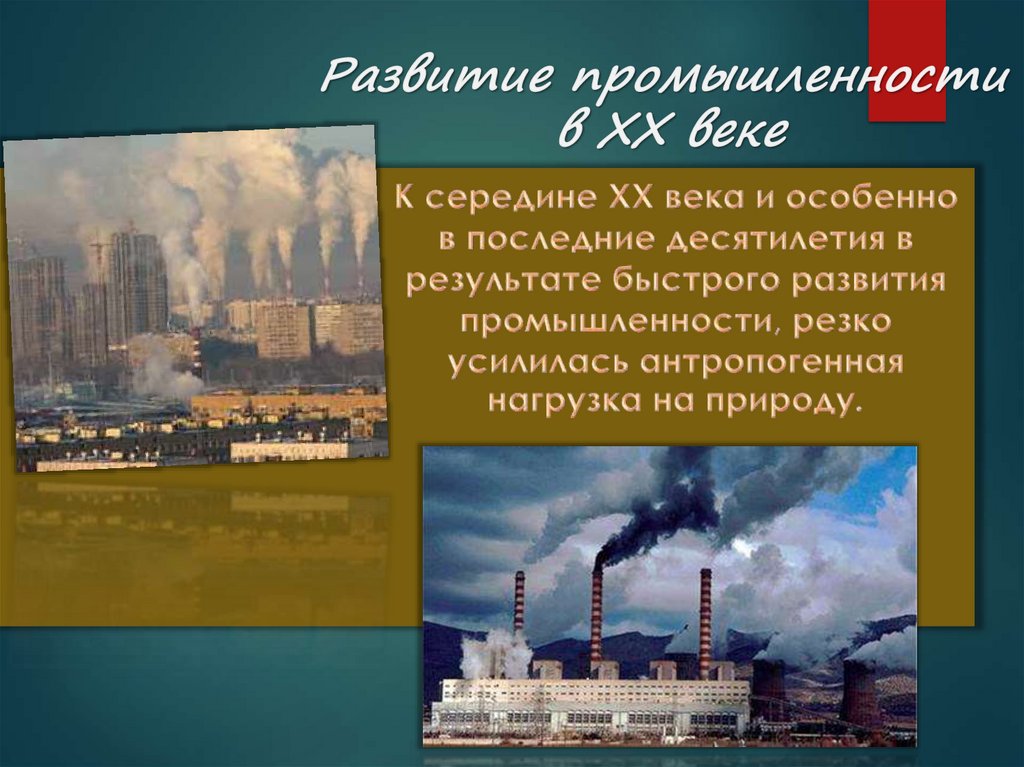 Развитие промышленности в XX веке

К середине XX века и особенно в последние десятилетия в результате быстрого развития промышленности, резко усилилась антропогенная нагрузка на природу.